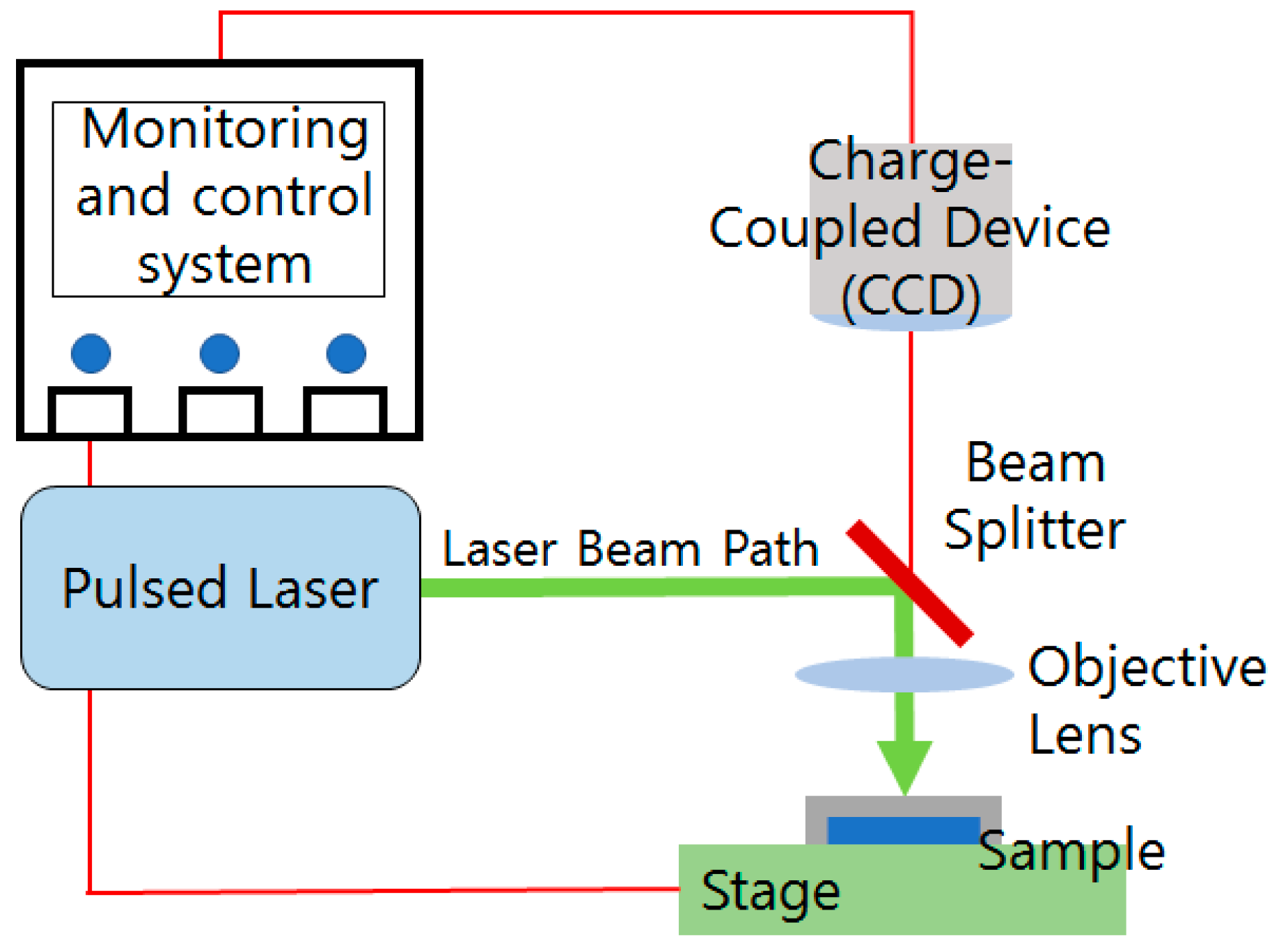 Monitoring and control system

Charge-Coupled Device (CCD)

Beam Splitter

Pulsed Laser

Laser Beam Path

Objective Lens

Sample

Stage